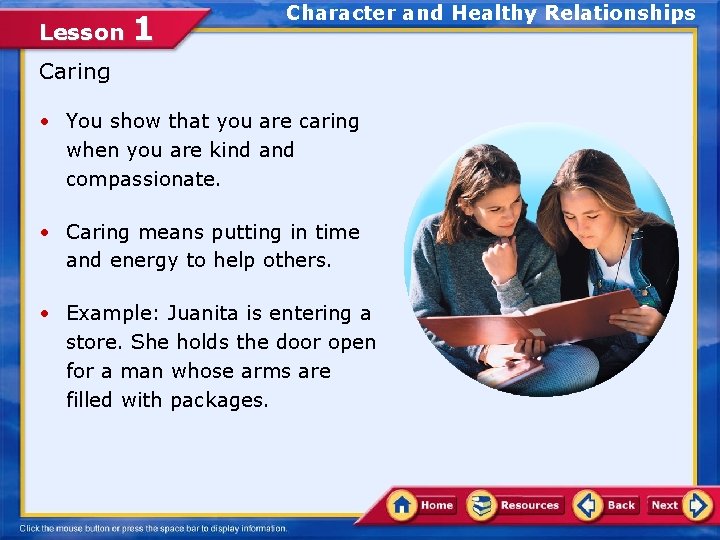 Lesson 1

Character and Healthy Relationships

Caring

• You show that you are caring when you are kind and compassionate.

• Caring means putting in time and energy to help others.

• Example: Juanita is entering a store. She holds the door open for a man whose arms are filled with packages.

Home Resources Back Next

Click the mouse button or press the space bar to display information.